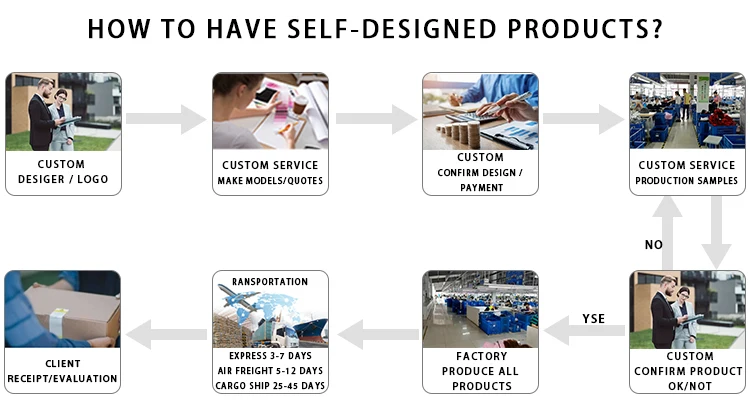 HOW TO HAVE SELF-DESIGNED PRODUCTS?

CUSTOM
DESIGER / LOGO

CUSTOM SERVICE
MAKE MODELS/QUOTES

CUSTOM
CONFIRM DESIGN /
PAYMENT

CUSTOM SERVICE
PRODUCTION SAMPLES

NO

CUSTOM
CONFIRM PRODUCT
OK/NOT

YSE

FACTORY
PRODUCE ALL
PRODUCTS

RANSPORTATION

EXPRESS 3-7 DAYS
AIR FREIGHT 5-12 DAYS
CARGO SHIP 25-45 DAYS

CLIENT
RECEIPT/EVALUATION